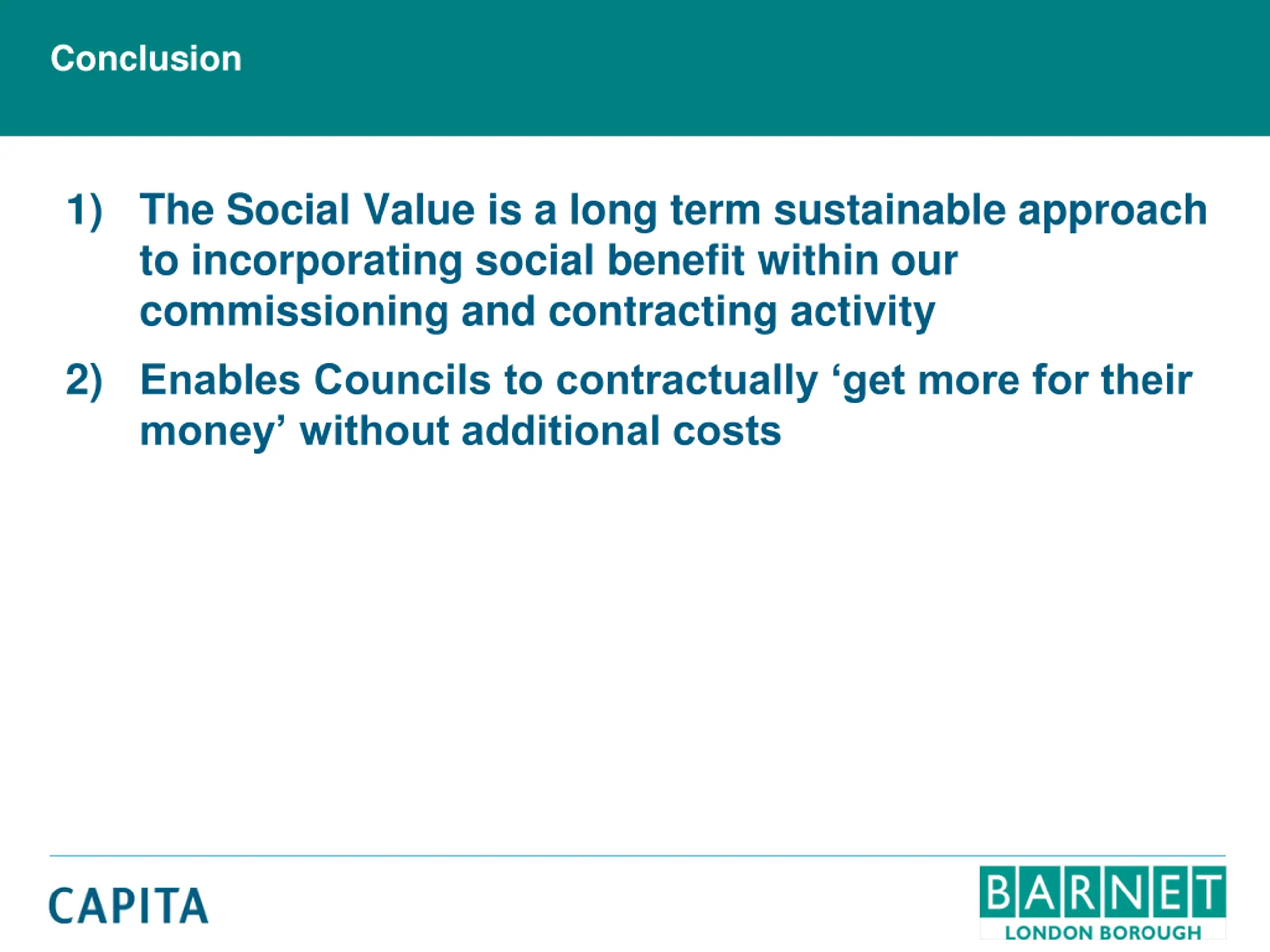 Conclusion

1) The Social Value is a long term sustainable approach to incorporating social benefit within our commissioning and contracting activity

2) Enables Councils to contractually ‘get more for their money’ without additional costs

CAPITA

BARNET
LONDON BOROUGH